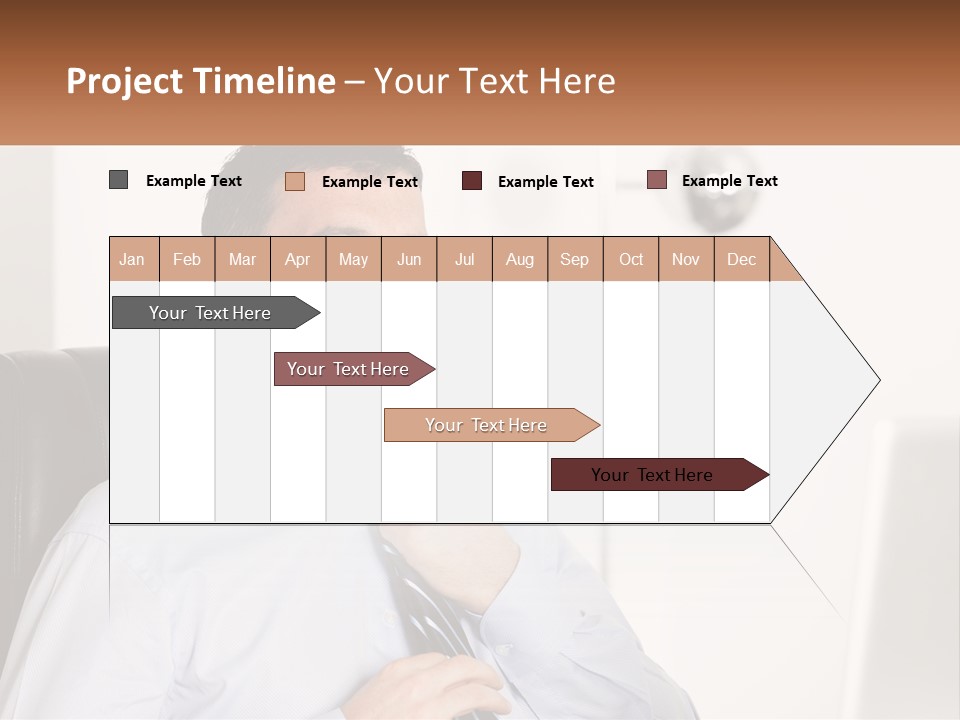 Project Timeline – Your Text Here

Example Text Example Text Example Text Example Text

| Jan | Feb | Mar | Apr | May | Jun | Jul | Aug | Sep | Oct | Nov | Dec |
|---|---|---|---|---|---|---|---|---|---|---|---|

Your Text Here

Your Text Here

Your Text Here

Your Text Here